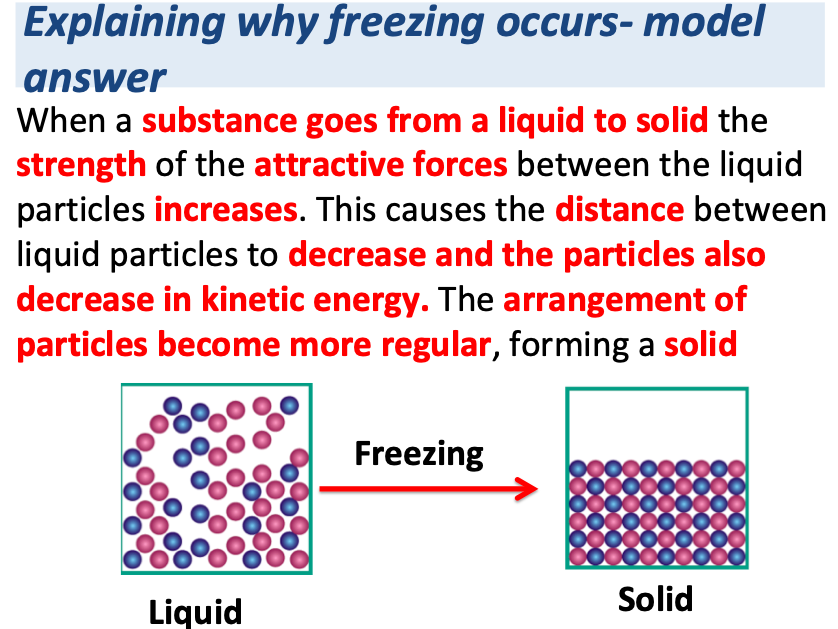 Explaining why freezing occurs- model answer

When a substance goes from a liquid to solid the strength of the attractive forces between the liquid particles increases. This causes the distance between liquid particles to decrease and the particles also decrease in kinetic energy. The arrangement of particles become more regular, forming a solid

Freezing

Liquid

Solid